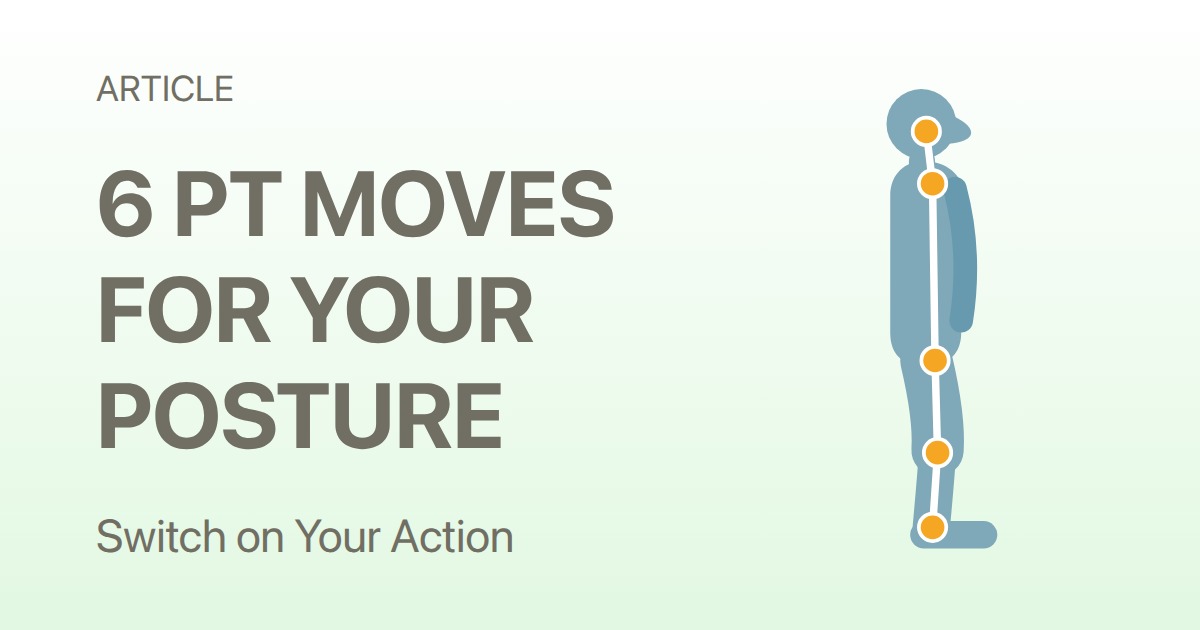 ARTICLE

6 PT MOVES FOR YOUR POSTURE

Switch on Your Action